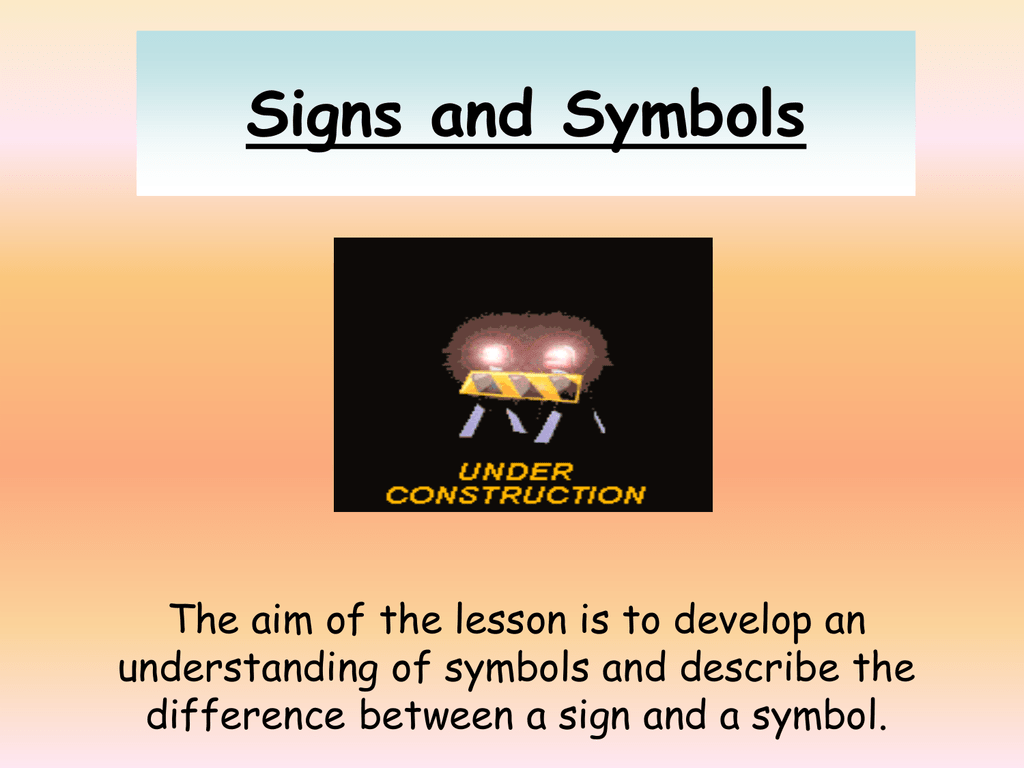 Signs and Symbols

UNDER
CONSTRUCTION

The aim of the lesson is to develop an understanding of symbols and describe the difference between a sign and a symbol.